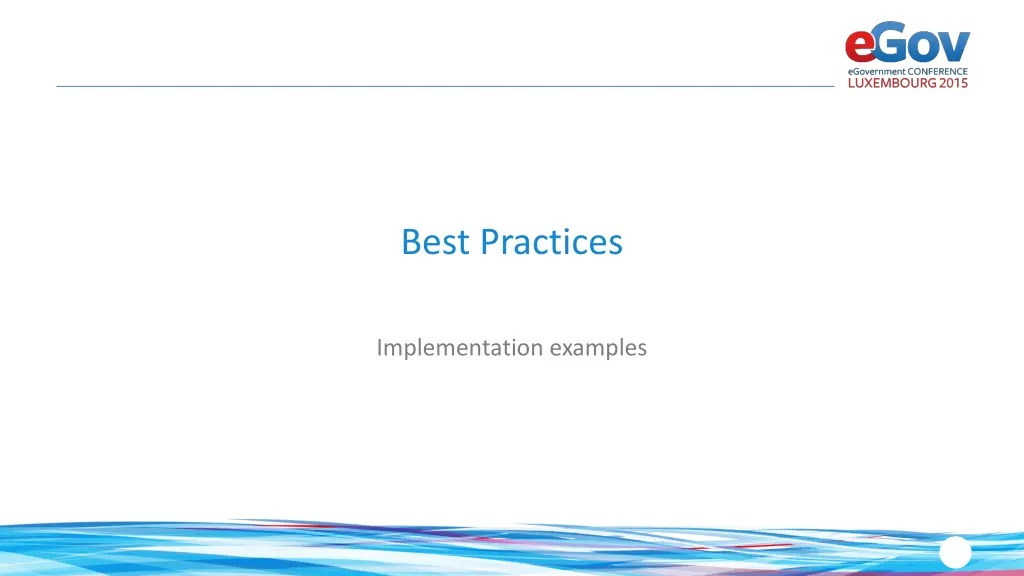 eGov
eGovernment CONFERENCE
LUXEMBOURG 2015

Best Practices

Implementation examples